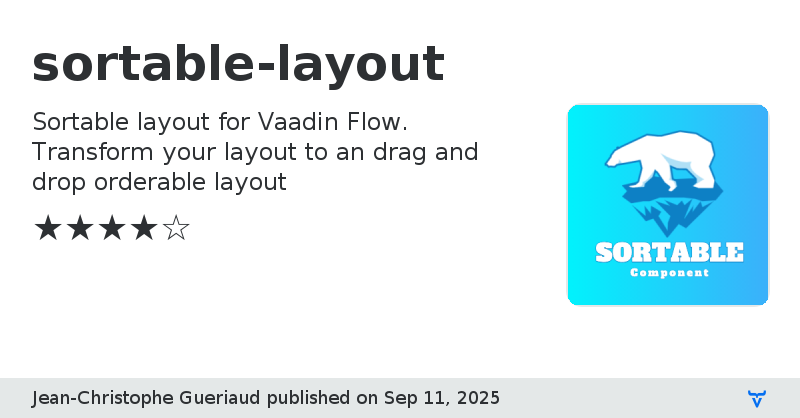 sortable-layout

Sortable layout for Vaadin Flow. Transform your layout to an drag and drop orderable layout

★★★★☆

SORTABLE
Component

Jean-Christophe Gueriaud published on Sep 11, 2025